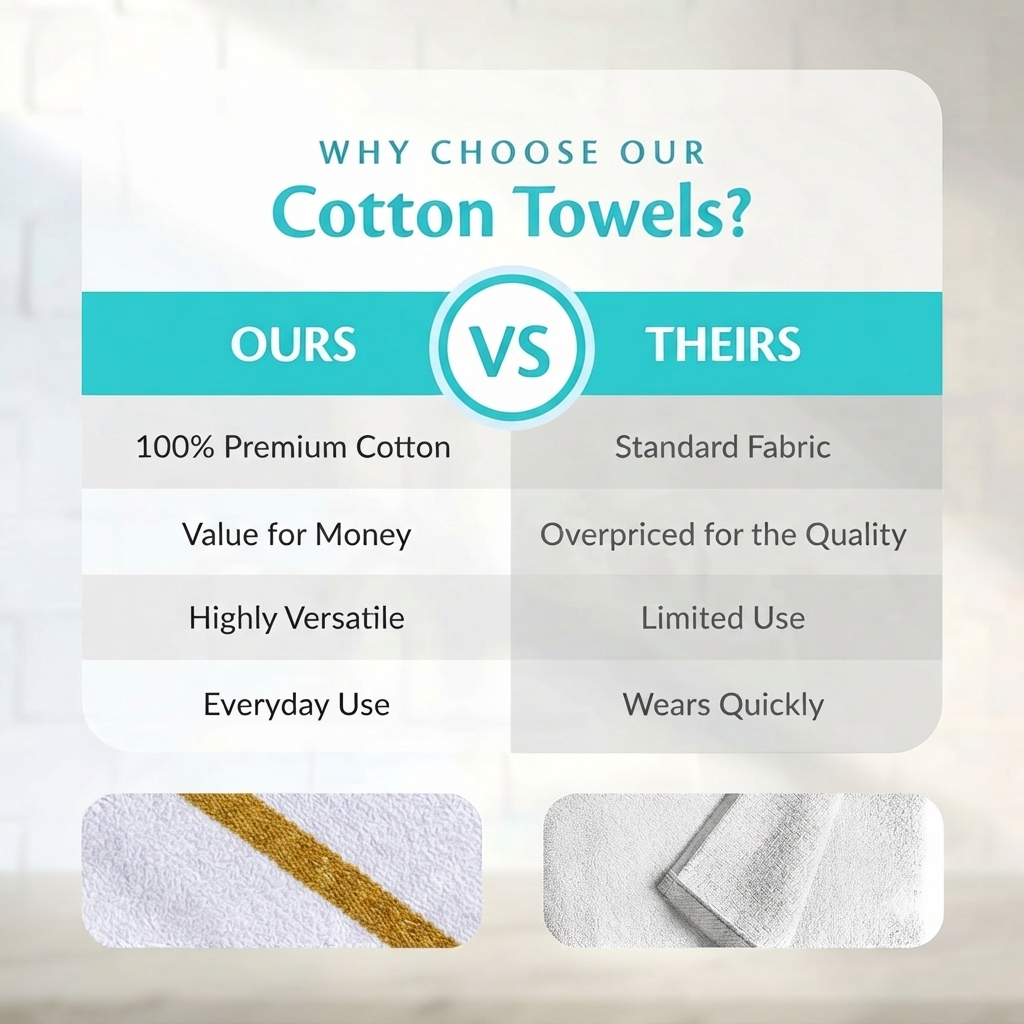 WHY CHOOSE OUR
Cotton Towels?

| OURS | VS | THEIRS |
|---|---|---|
| 100% Premium Cotton | | Standard Fabric |
| Value for Money | | Overpriced for the Quality |
| Highly Versatile | | Limited Use |
| Everyday Use | | Wears Quickly |